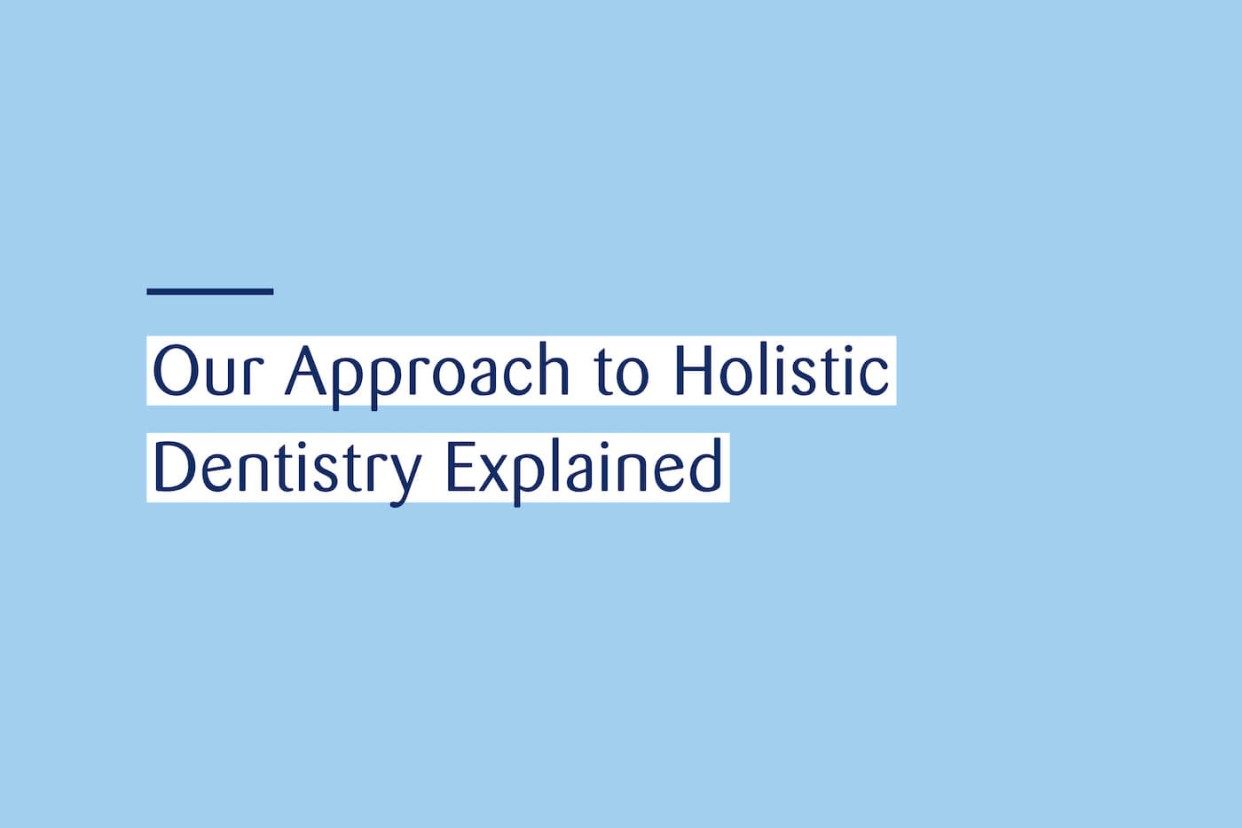 Our Approach to Holistic Dentistry Explained